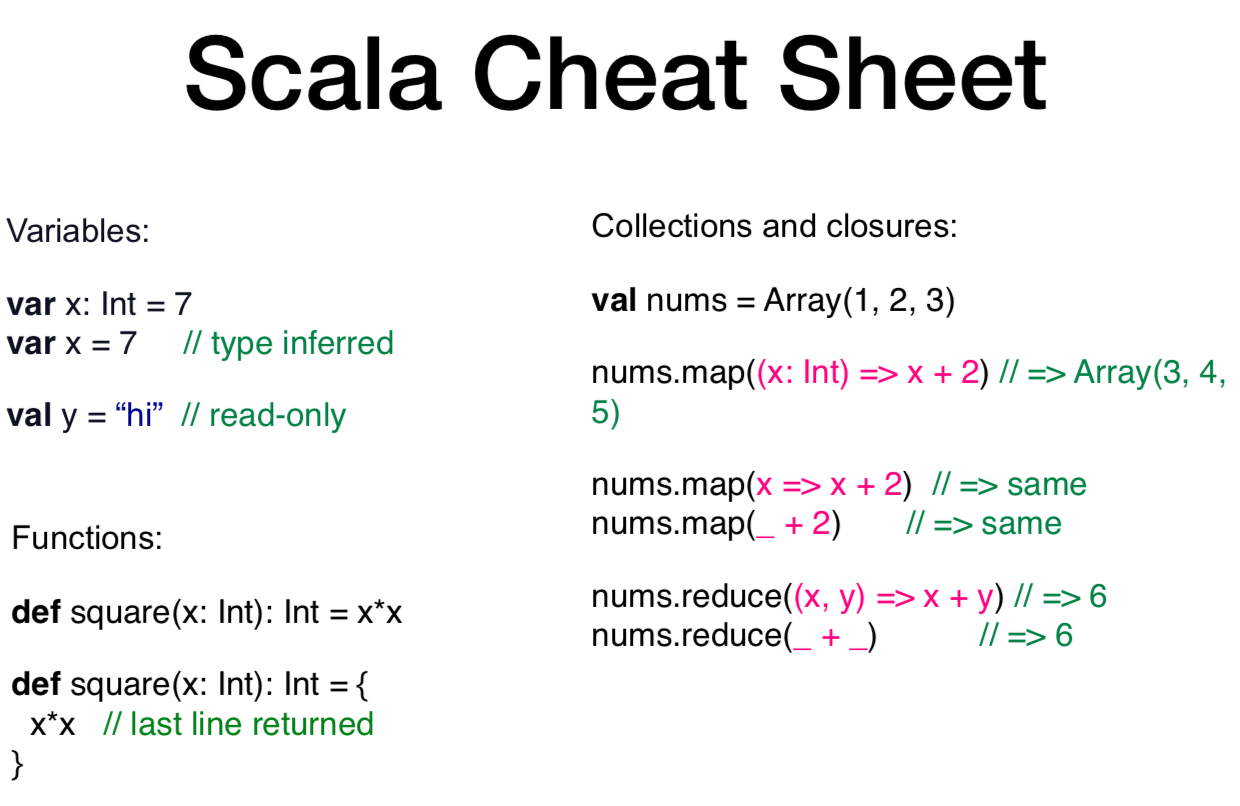 Scala Cheat Sheet

Variables:

var x: Int = 7
var x = 7 // type inferred

val y = “hi” // read-only

Functions:

def square(x: Int): Int = x*x

def square(x: Int): Int = {
 x*x // last line returned
}

Collections and closures:

val nums = Array(1, 2, 3)

nums.map((x: Int) => x + 2) // => Array(3, 4, 5)

nums.map(x => x + 2) // => same
nums.map(_ + 2) // => same

nums.reduce((x, y) => x + y) // => 6
nums.reduce(_ + _) // => 6